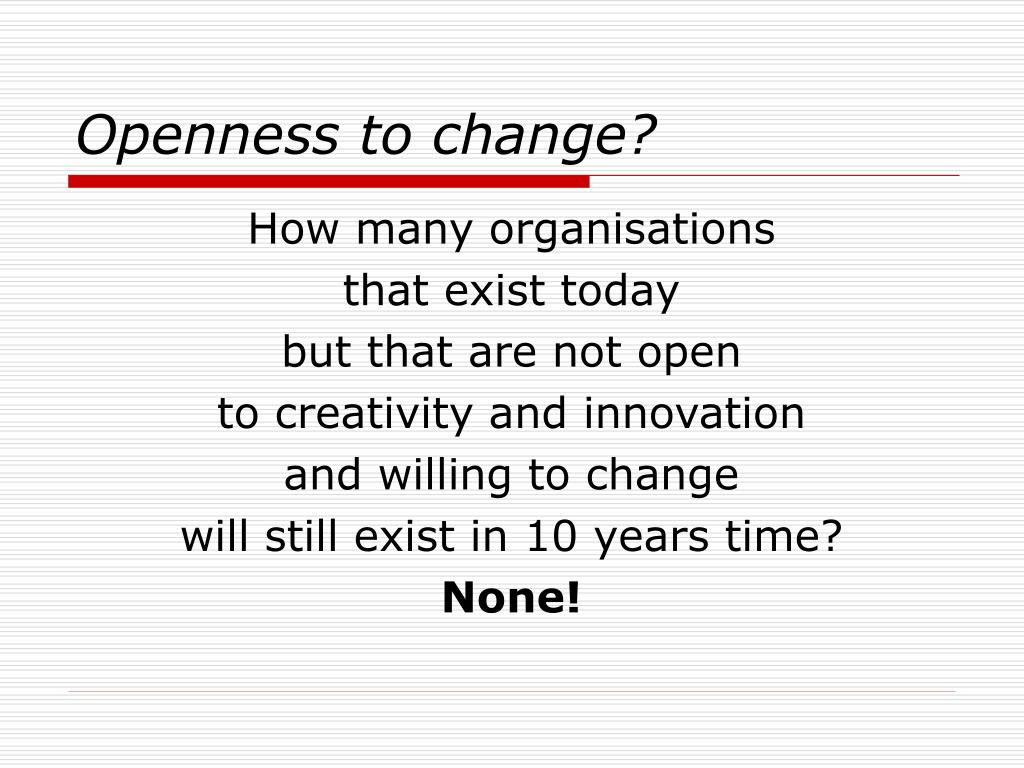 Openness to change?

How many organisations
that exist today
but that are not open
to creativity and innovation
and willing to change
will still exist in 10 years time?
None!